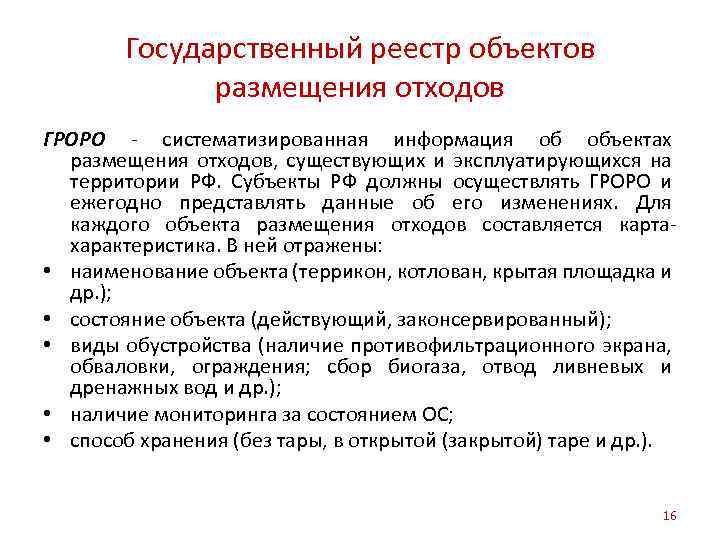 Государственный реестр объектов размещения отходов

ГРОРО - систематизированная информация об объектах размещения отходов, существующих и эксплуатирующихся на территории РФ. Субъекты РФ должны осуществлять ГРОРО и ежегодно представлять данные об его изменениях. Для каждого объекта размещения отходов составляется карта-характеристика. В ней отражены:

• наименование объекта (террикон, котлован, крытая площадка и др.);
• состояние объекта (действующий, законсервированный);
• виды обустройства (наличие противофильтрационного экрана, обваловки, ограждения; сбор биогаза, отвод ливневых и дренажных вод и др.);
• наличие мониторинга за состоянием ОС;
• способ хранения (без тары, в открытой (закрытой) таре и др.).

16